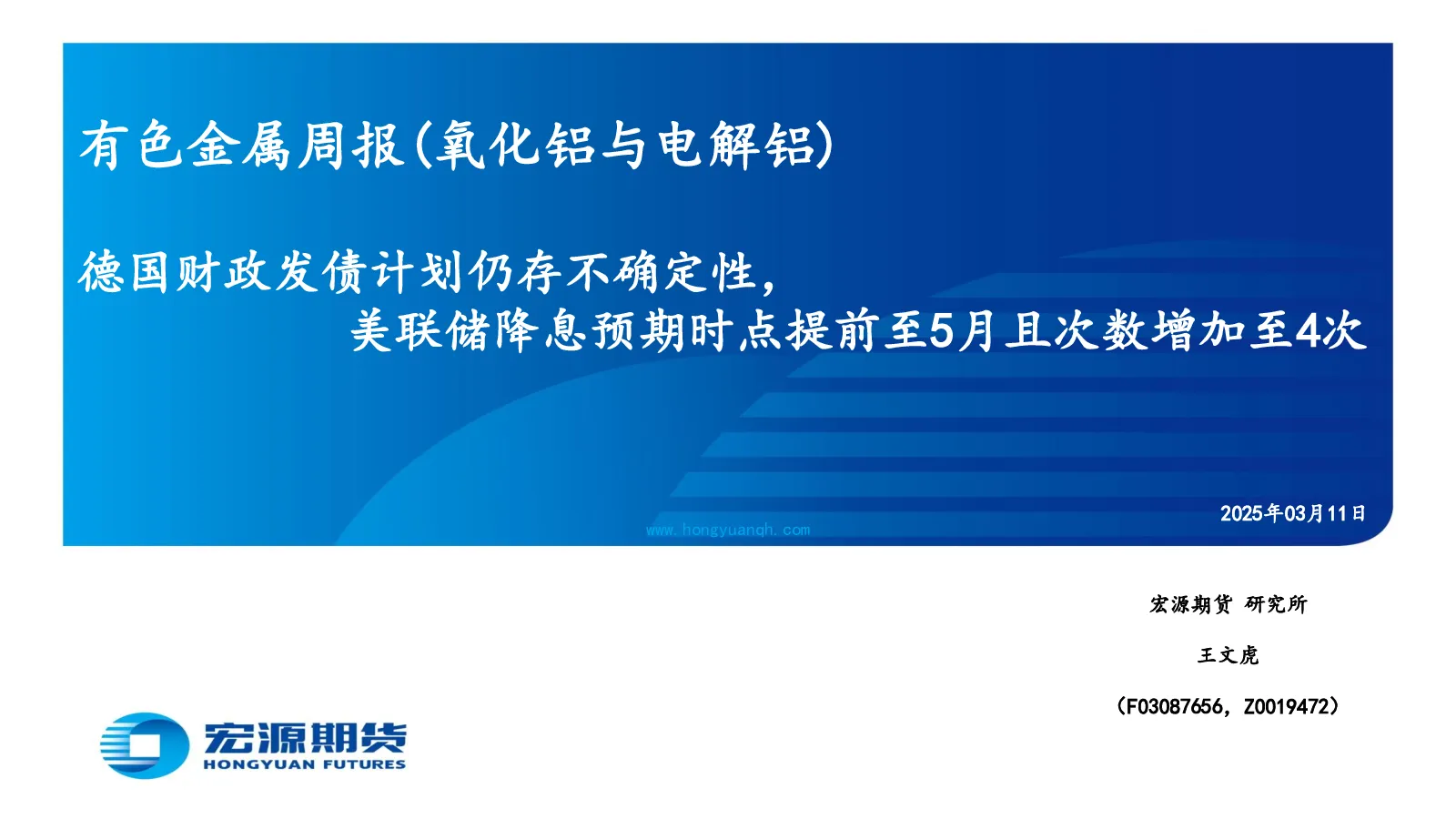 有色金属周报(氧化铝与电解铝)

德国财政发债计划仍存不确定性，
美联储降息预期时点提前至5月且次数增加至4次

2025年03月11日

www.hongyuanqh.com

宏源期货 研究所

王文虎

(F03087656，Z0019472)

宏源期货
HONGYUAN FUTURES